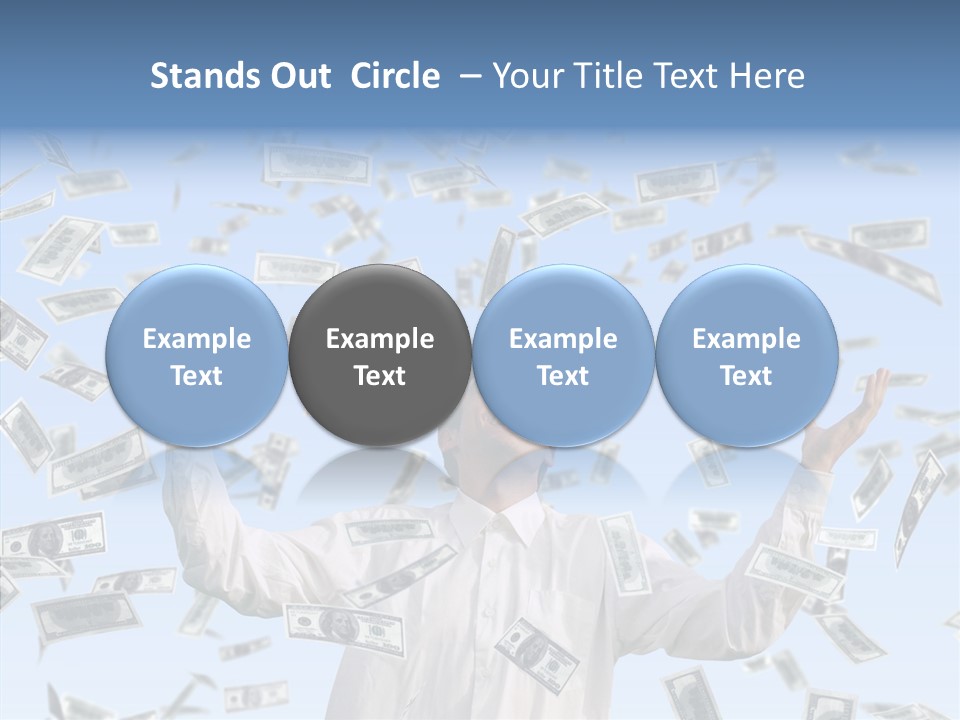 Stands Out Circle – Your Title Text Here

Example Text

Example Text

Example Text

Example Text